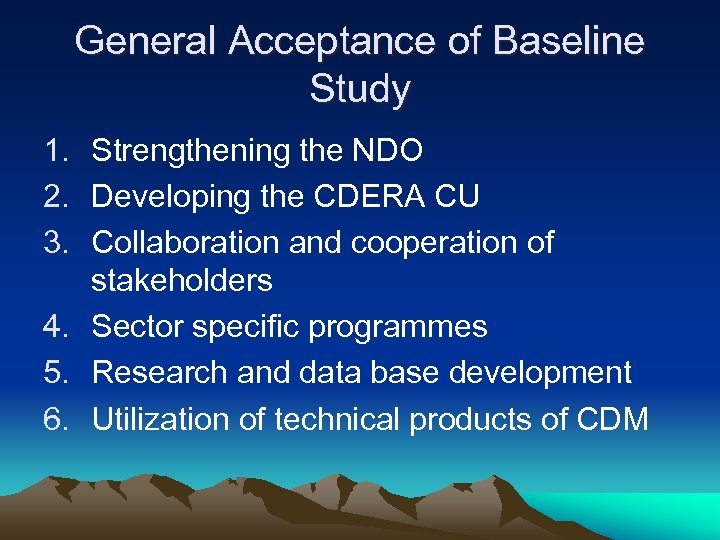 General Acceptance of Baseline Study

1. Strengthening the NDO
2. Developing the CDERA CU
3. Collaboration and cooperation of stakeholders
4. Sector specific programmes
5. Research and data base development
6. Utilization of technical products of CDM